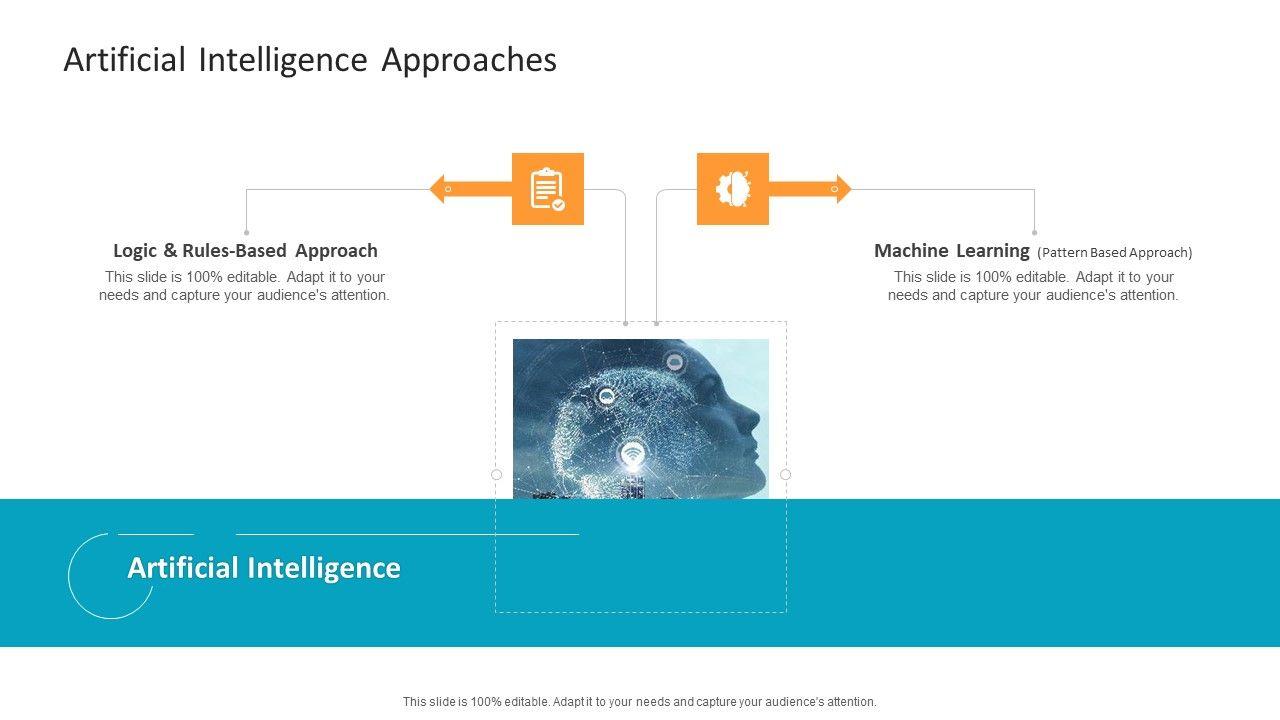 Artificial Intelligence Approaches

Logic & Rules-Based Approach
This slide is 100% editable. Adapt it to your needs and capture your audience's attention.

Machine Learning (Pattern Based Approach)
This slide is 100% editable. Adapt it to your needs and capture your audience's attention.

Artificial Intelligence

This slide is 100% editable. Adapt it to your needs and capture your audience's attention.